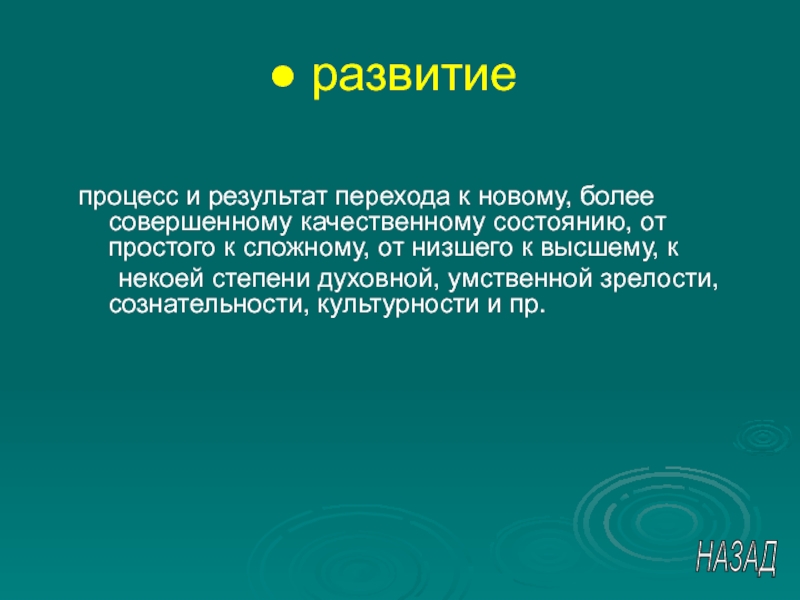 ● развитие

процесс и результат перехода к новому, более совершенному качественному состоянию, от простого к сложному, от низшего к высшему, к некоей степени духовной, умственной зрелости, сознательности, культурности и пр.

НАЗАД